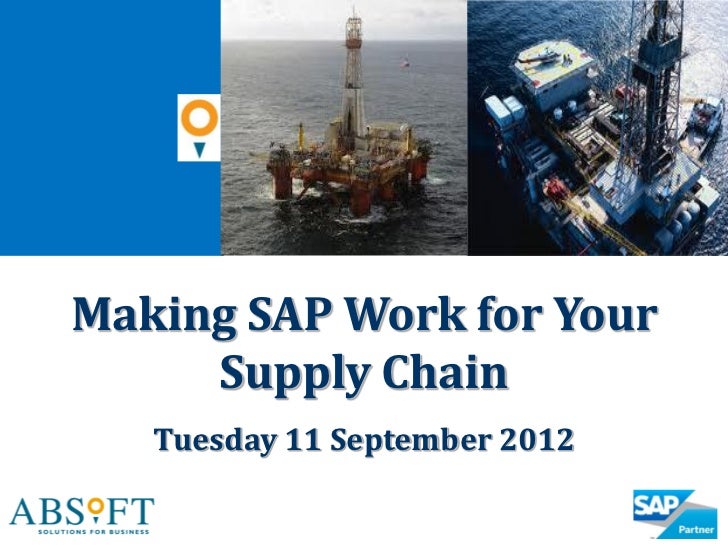 Making SAP Work for Your Supply Chain

Tuesday 11 September 2012

ABSOFT
SOLUTIONS FOR BUSINESS

SAP
Partner